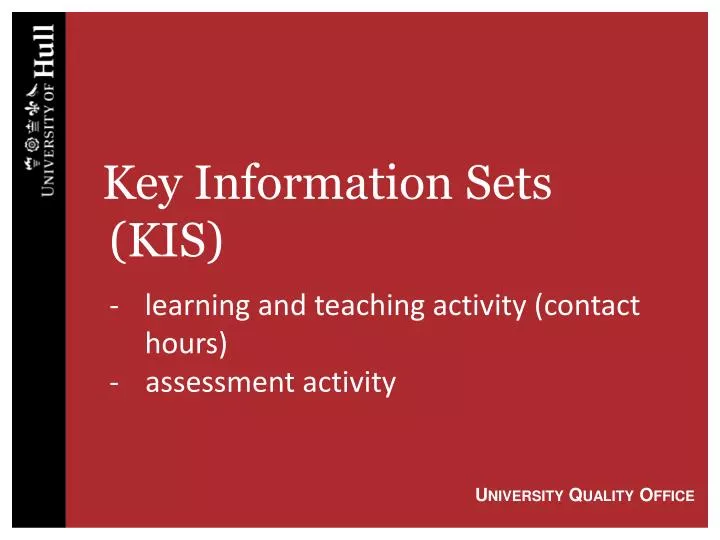 UNIVERSITY OF Hull

Key Information Sets (KIS)

- learning and teaching activity (contact hours)
- assessment activity

UNIVERSITY QUALITY OFFICE